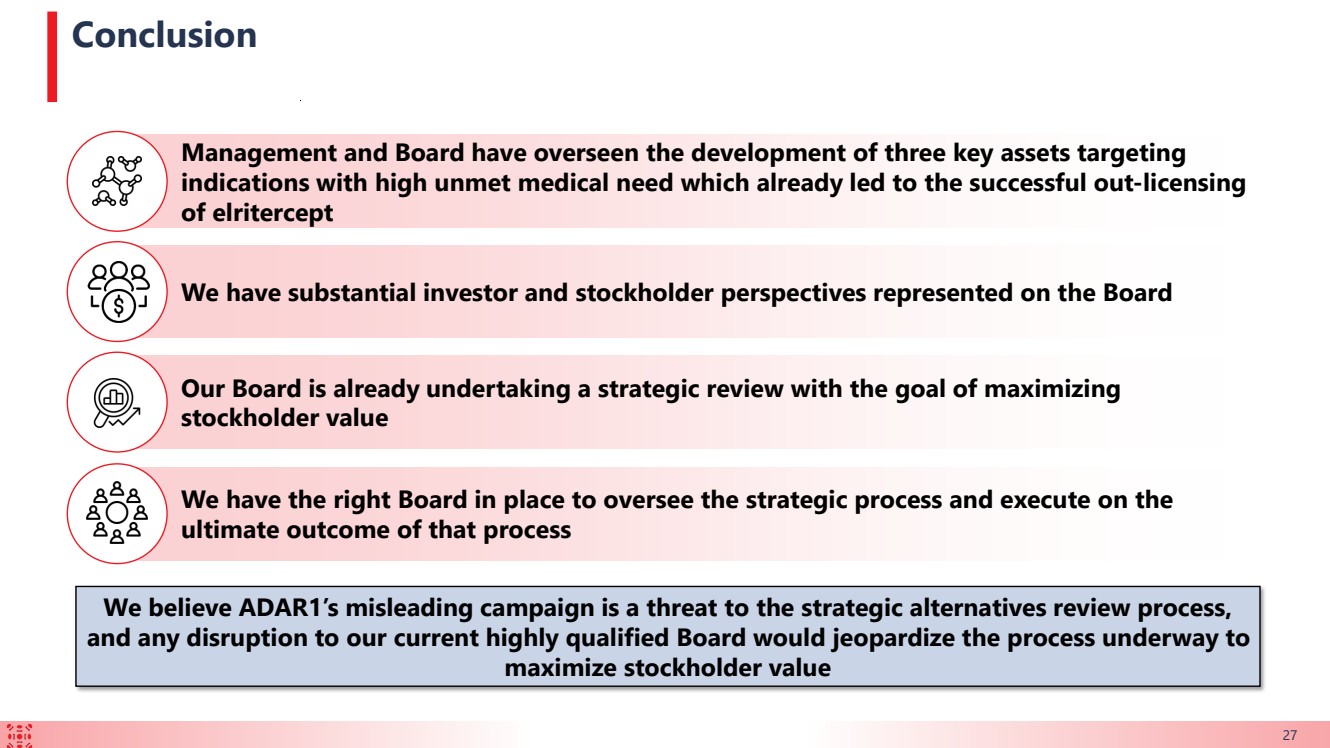 Conclusion

Management and Board have overseen the development of three key assets targeting indications with high unmet medical need which already led to the successful out-licensing of elritercept

We have substantial investor and stockholder perspectives represented on the Board

Our Board is already undertaking a strategic review with the goal of maximizing stockholder value

We have the right Board in place to oversee the strategic process and execute on the ultimate outcome of that process

We believe ADAR1's misleading campaign is a threat to the strategic alternatives review process, and any disruption to our current highly qualified Board would jeopardize the process underway to maximize stockholder value

27